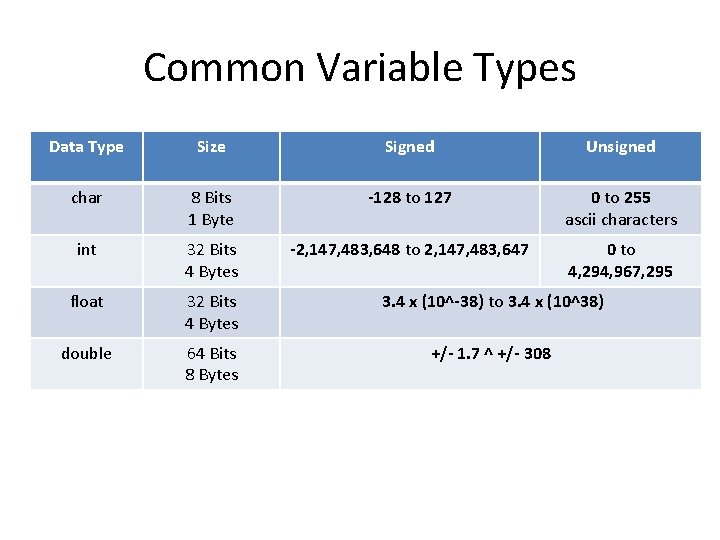 Common Variable Types

| Data Type | Size | Signed | Unsigned |
|---|---|---|---|
| char | 8 Bits 1 Byte | -128 to 127 | 0 to 255 ascii characters |
| int | 32 Bits 4 Bytes | -2,147,483,648 to 2,147,483,647 | 0 to 4,294,967,295 |
| float | 32 Bits 4 Bytes | 3.4 x (10^-38) to 3.4 x (10^38) | |
| double | 64 Bits 8 Bytes | +/- 1.7 ^ +/- 308 | |